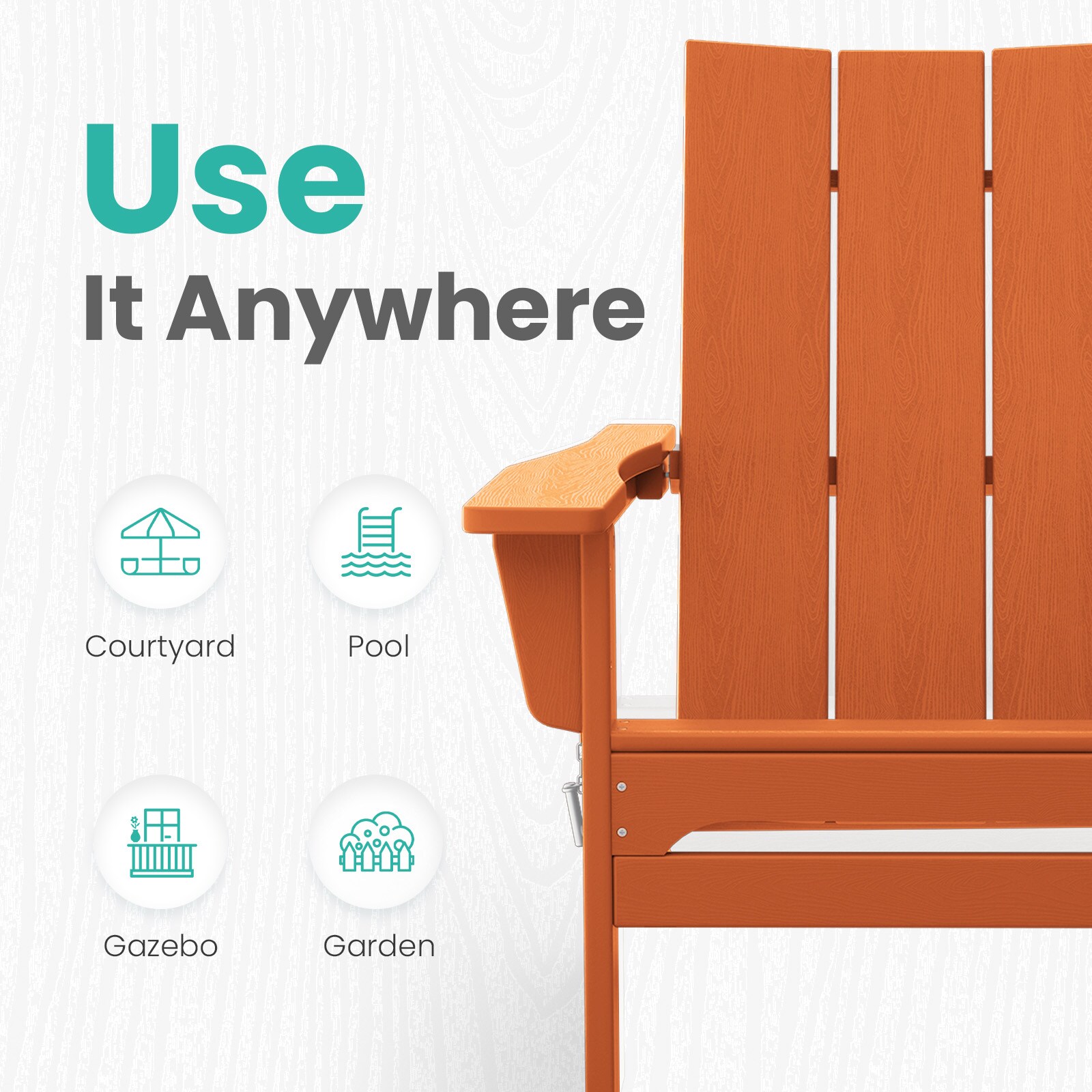 Use
It Anywhere

Courtyard

Pool

Gazebo

Garden